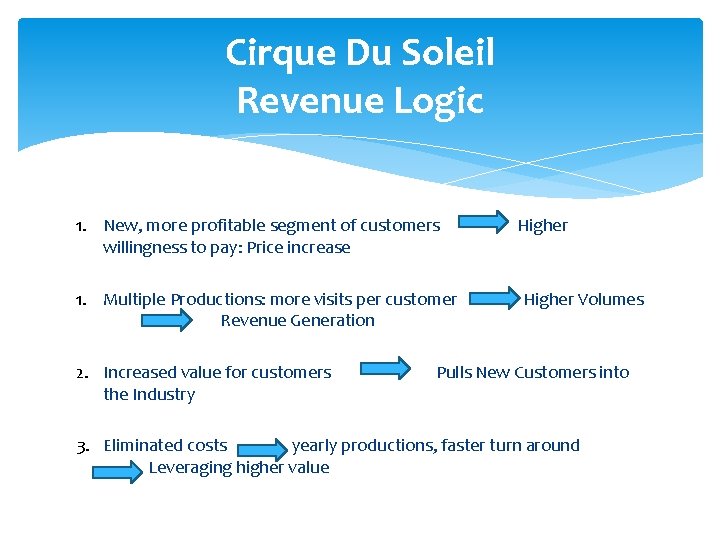 Cirque Du Soleil
Revenue Logic

1. New, more profitable segment of customers Higher willingness to pay: Price increase

1. Multiple Productions: more visits per customer Higher Volumes Revenue Generation

2. Increased value for customers Pulls New Customers into the Industry

3. Eliminated costs yearly productions, faster turn around Leveraging higher value